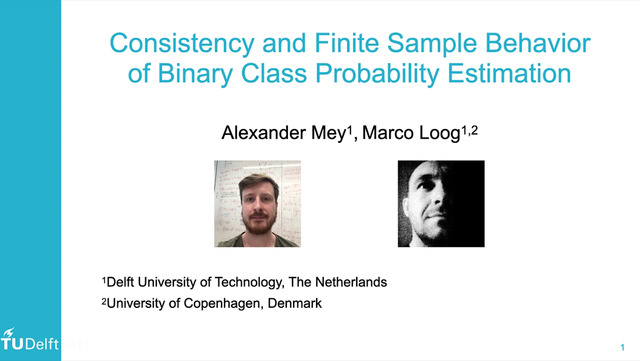 Consistency and Finite Sample Behavior of Binary Class Probability Estimation

Alexander Mey$^1$, Marco Loog$^{1,2}$

$^1$Delft University of Technology, The Netherlands

$^2$University of Copenhagen, Denmark

TUDelft

1